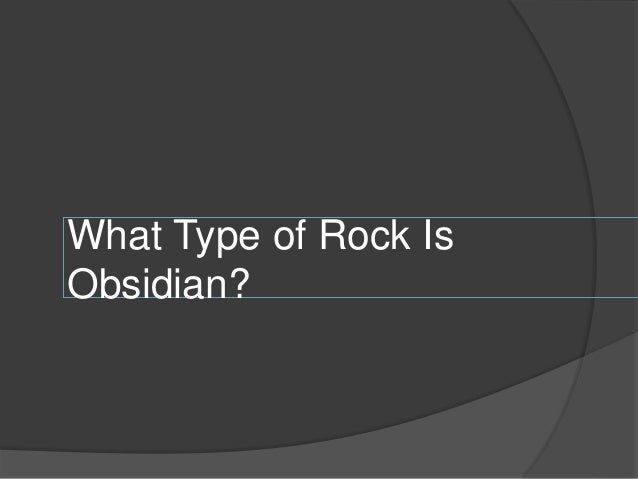 What Type of Rock Is Obsidian?